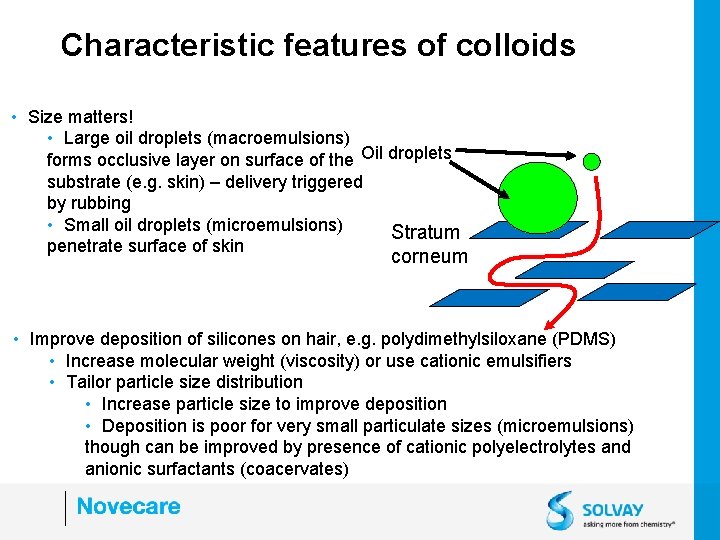 Characteristic features of colloids

• Size matters!
• Large oil droplets (macroemulsions) forms occlusive layer on surface of the substrate (e.g. skin) – delivery triggered by rubbing
• Small oil droplets (microemulsions) penetrate surface of skin

Oil droplets

Stratum corneum

• Improve deposition of silicones on hair, e.g. polydimethylsiloxane (PDMS)
• Increase molecular weight (viscosity) or use cationic emulsifiers
• Tailor particle size distribution
• Increase particle size to improve deposition
• Deposition is poor for very small particulate sizes (microemulsions) though can be improved by presence of cationic polyelectrolytes and anionic surfactants (coacervates)

Novecare

SOLVAY
asking more from chemistry®